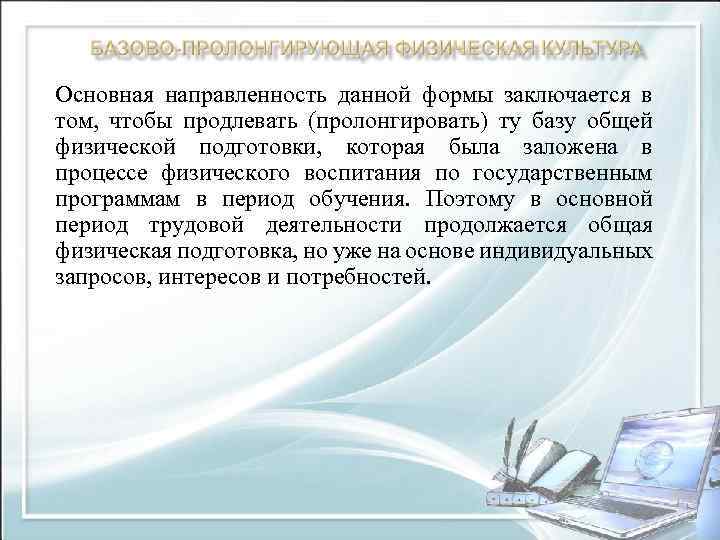 БАЗОВО-ПРОЛОНГИРУЮЩАЯ ФИЗИЧЕСКАЯ КУЛЬТУРА

Основная направленность данной формы заключается в том, чтобы продлевать (пролонгировать) ту базу общей физической подготовки, которая была заложена в процессе физического воспитания по государственным программам в период обучения. Поэтому в основной период трудовой деятельности продолжается общая физическая подготовка, но уже на основе индивидуальных запросов, интересов и потребностей.